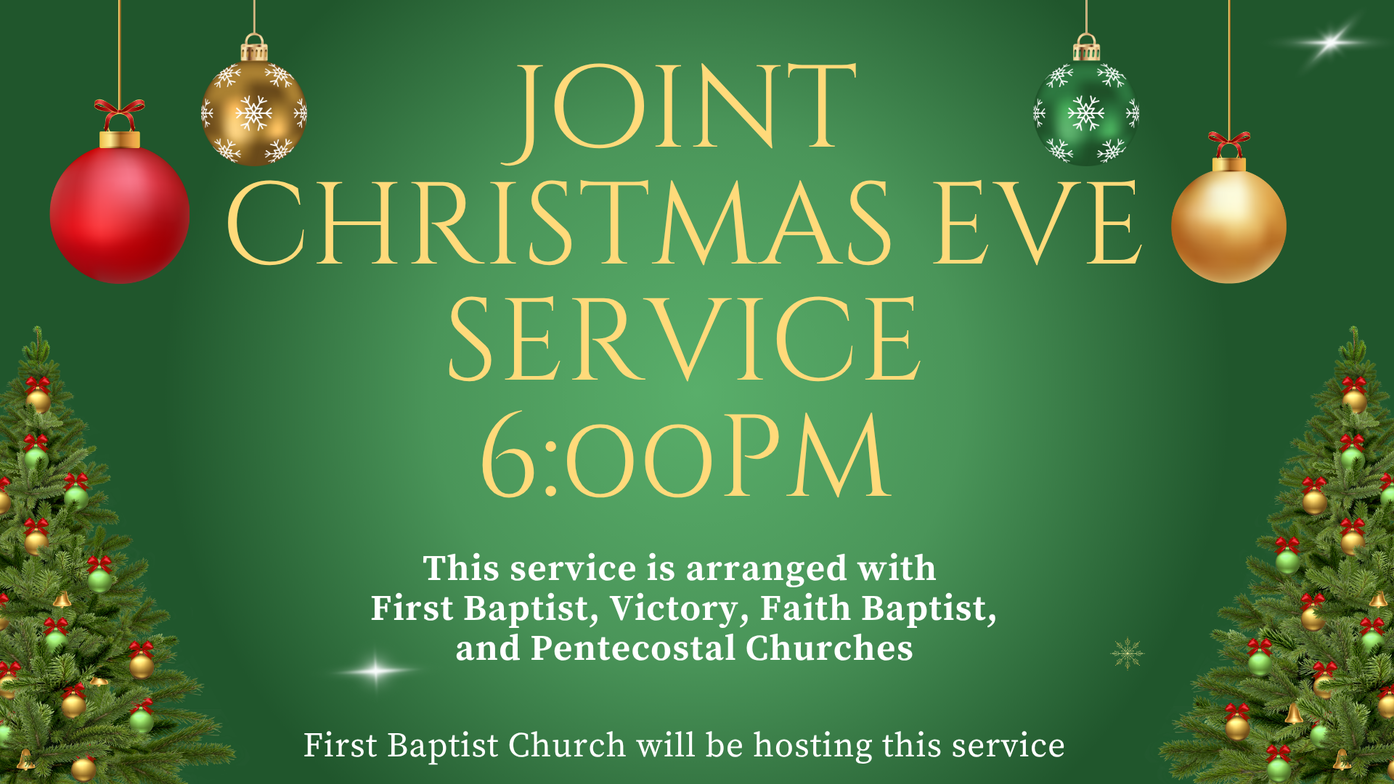 JOINT CHRISTMAS EVE SERVICE 6:00PM

This service is arranged with First Baptist, Victory, Faith Baptist, and Pentecostal Churches

First Baptist Church will be hosting this service